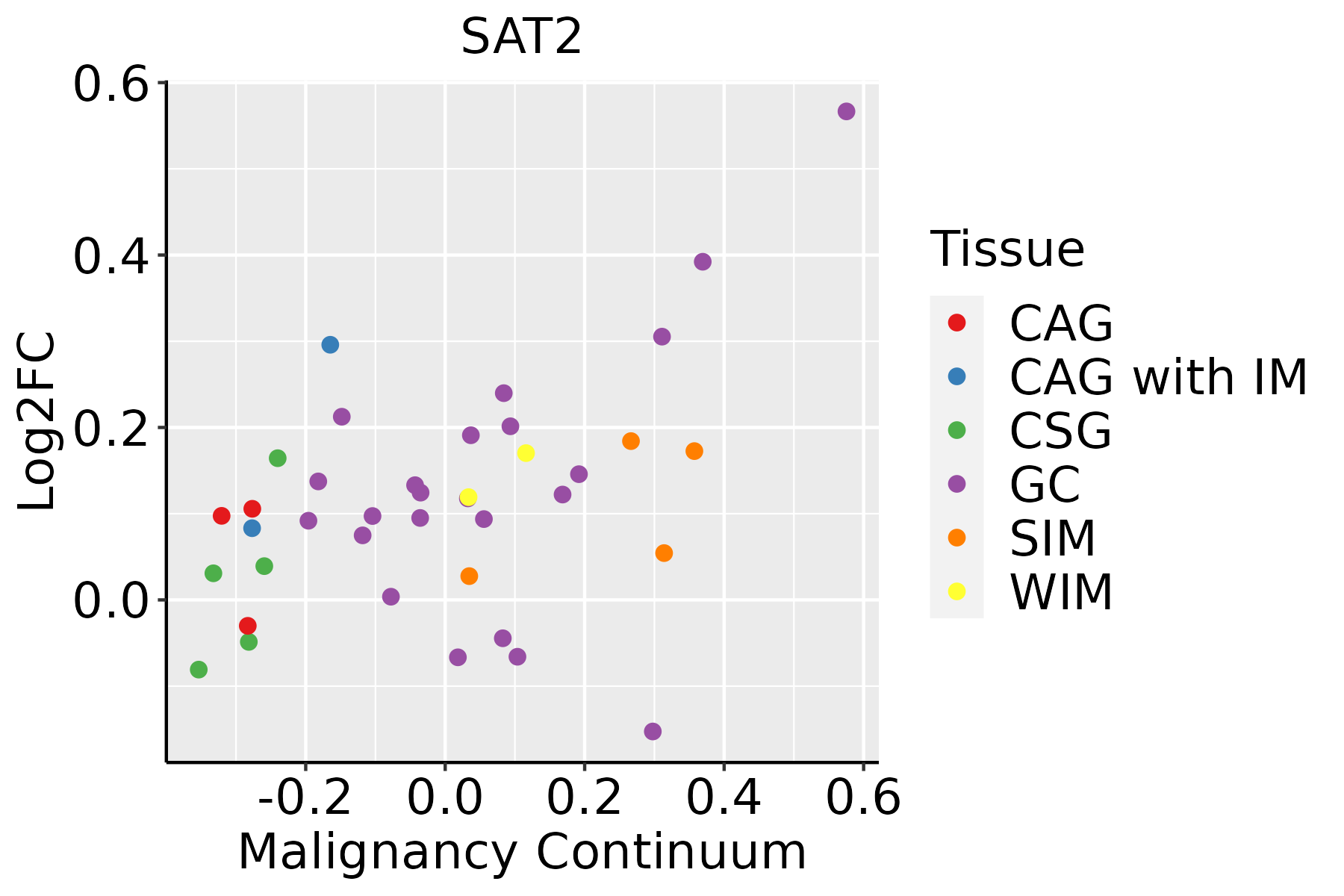 SAT2

Log2FC

0.6
0.4
0.2
0.0

-0.2
0.0
0.2
0.4
0.6

Malignancy Continuum

Tissue
CAG
CAG with IM
CSG
GC
SIM
WIM